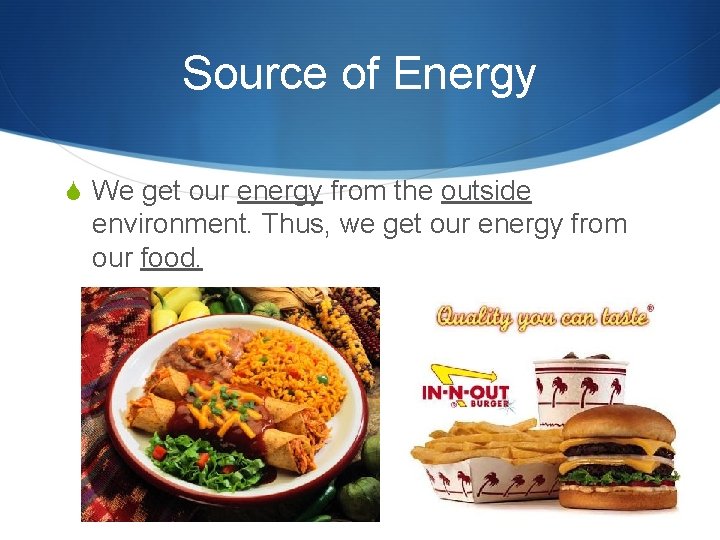 Source of Energy

We get our energy from the outside environment. Thus, we get our energy from our food.

Quality you can taste®

IN-N-OUT BURGER